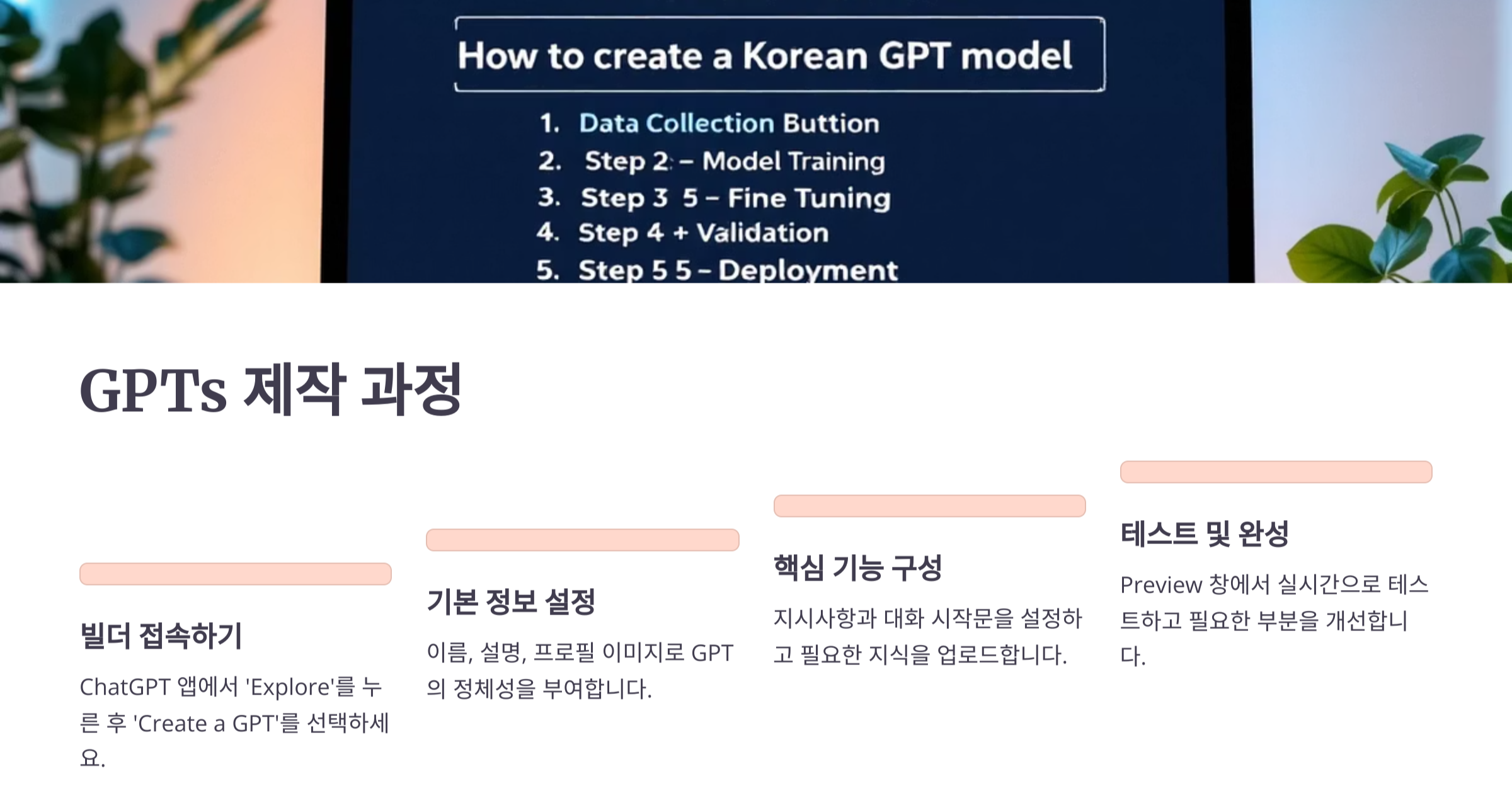 How to create a Korean GPT model

1. Data Collection Buttion
2. Step 2: – Model Training
3. Step 3 5 – Fine Tuning
4. Step 4 + Validation
5. Step 5 5 – Deployment

GPTs 제작 과정

빌더 접속하기

ChatGPT 앱에서 'Explore'를 누른 후 'Create a GPT'를 선택하세요.

기본 정보 설정

이름, 설명, 프로필 이미지로 GPT의 정체성을 부여합니다.

핵심 기능 구성

지시사항과 대화 시작문을 설정하고 필요한 지식을 업로드합니다.

테스트 및 완성

Preview 창에서 실시간으로 테스트하고 필요한 부분을 개선합니다.